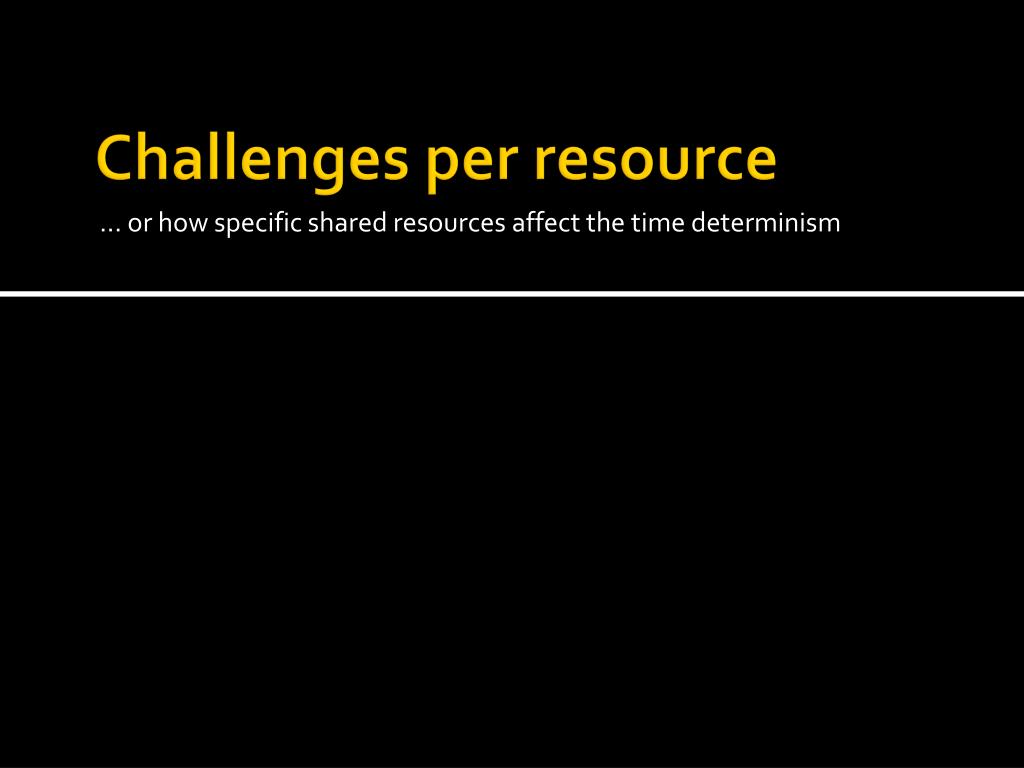 Challenges per resource

… or how specific shared resources affect the time determinism